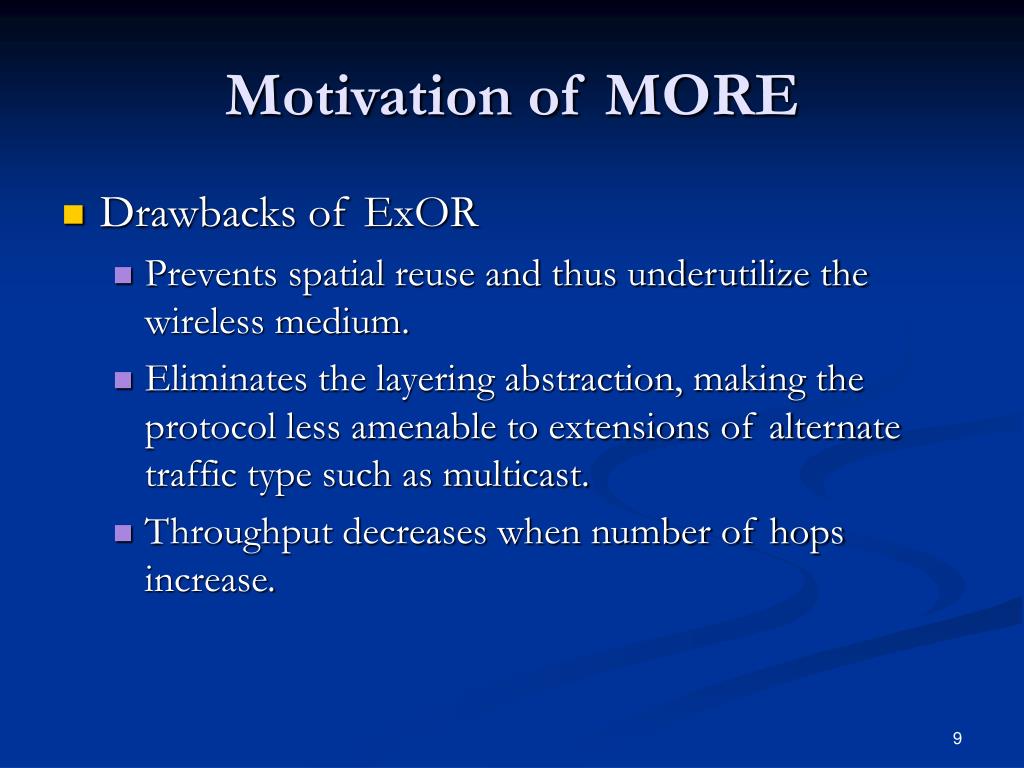 Motivation of MORE

Drawbacks of ExOR

Prevents spatial reuse and thus underutilize the wireless medium.

Eliminates the layering abstraction, making the protocol less amenable to extensions of alternate traffic type such as multicast.

Throughput decreases when number of hops increase.

9